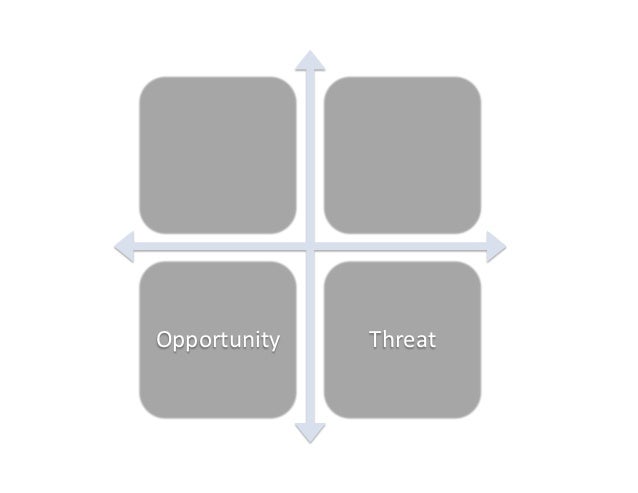 Opportunity

Threat